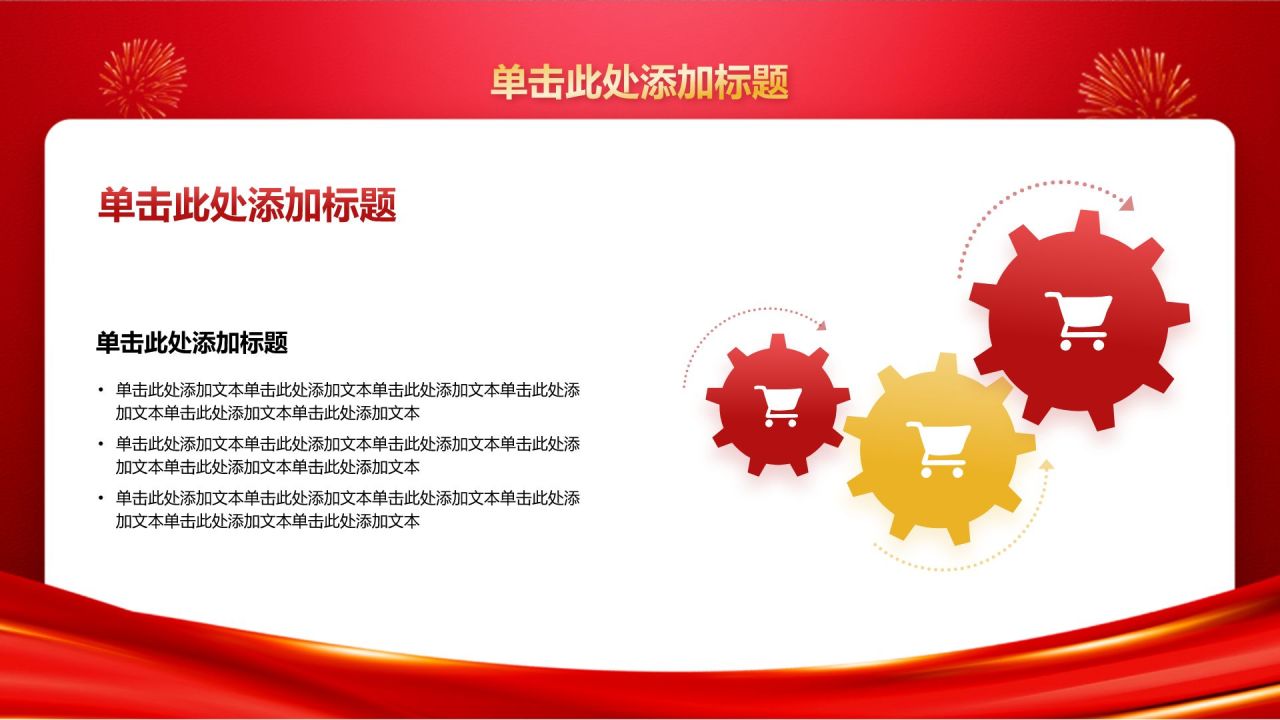 单击此处添加标题

单击此处添加标题

单击此处添加标题

• 单击此处添加文本单击此处添加文本单击此处添加文本单击此处添加文本单击此处添加文本单击此处添加文本

• 单击此处添加文本单击此处添加文本单击此处添加文本单击此处添加文本单击此处添加文本单击此处添加文本

• 单击此处添加文本单击此处添加文本单击此处添加文本单击此处添加文本单击此处添加文本单击此处添加文本